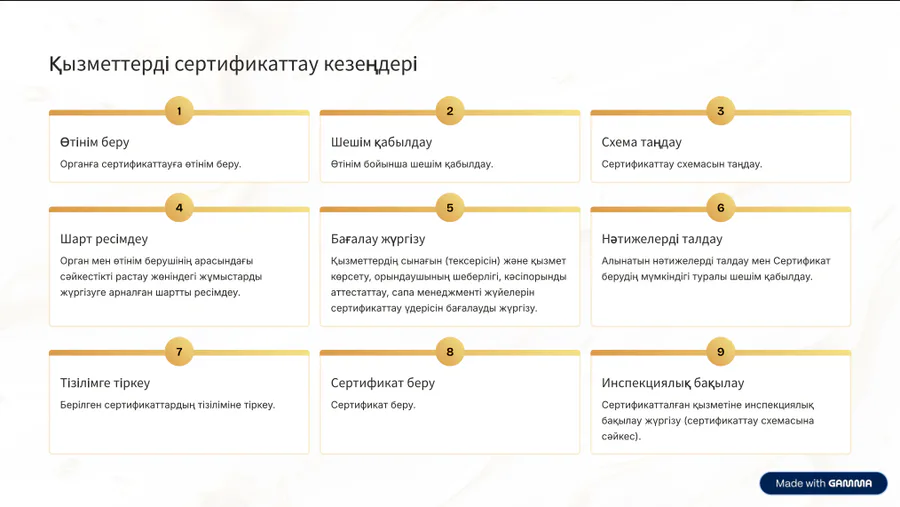 Қызметтерді сертификаттау кезеңдері

1

Өтінім беру

Органға сертификаттауға өтінім беру.

2

Шешім қабылдау

Өтінім бойынша шешім қабылдау.

3

Схема таңдау

Сертификаттау схемасын таңдау.

4

Шарт ресімдеу

Орган мен өтінім берушінің арасындағы сәйкестікті растау жөніндегі жұмыстарды жүргізуге арналған шартты ресімдеу.

5

Бағалау жүргізу

Қызметтердің сынағын (тексерісін) және қызмет көрсету, орындаушының шеберлігі, кәсіпорынды аттестаттау, сапа менеджменті жүйелерін сертификаттау үдерісін бағалауды жүргізу.

6

Нәтижелерді талдау

Алынатын нәтижелерді талдау мен Сертификат берудің мүмкіндігі туралы шешім қабылдау.

7

Тізілімге тіркеу

Берілген сертификаттардың тізіліміне тіркеу.

8

Сертификат беру

Сертификат беру.

9

Инспекциялық бақылау

Сертификатталған қызметіне инспекциялық бақылау жүргізу (сертификаттау схемасына сәйкес).

Made with GAMMA